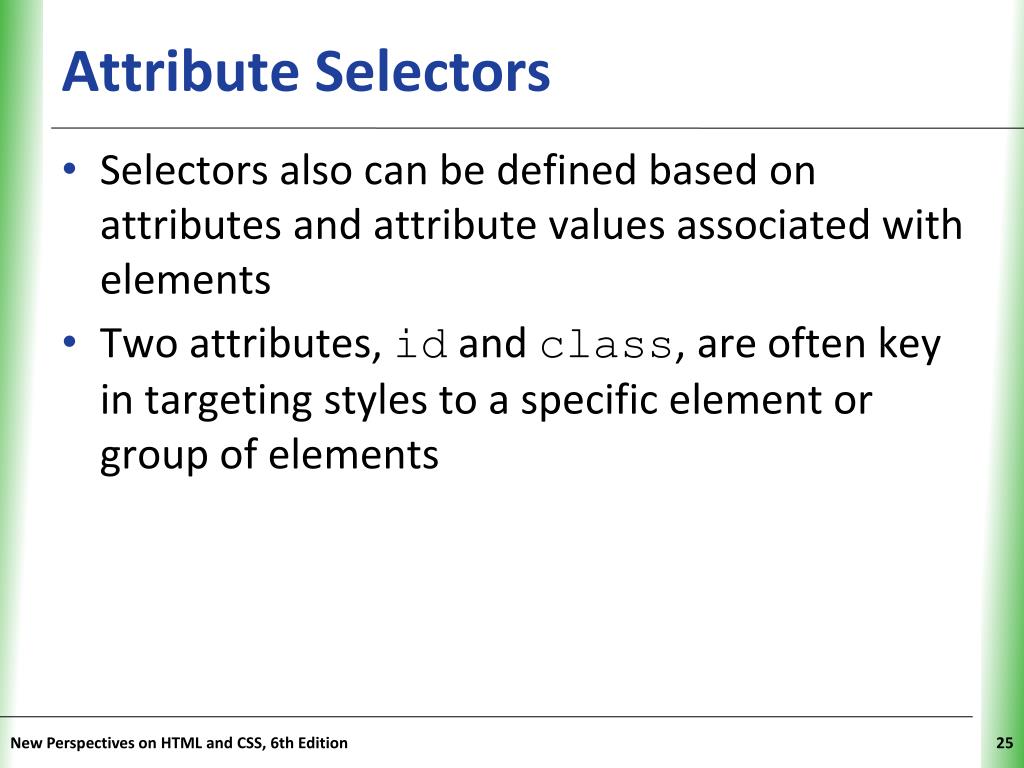 Attribute Selectors

• Selectors also can be defined based on attributes and attribute values associated with elements

• Two attributes, id and class, are often key in targeting styles to a specific element or group of elements

New Perspectives on HTML and CSS, 6th Edition

25